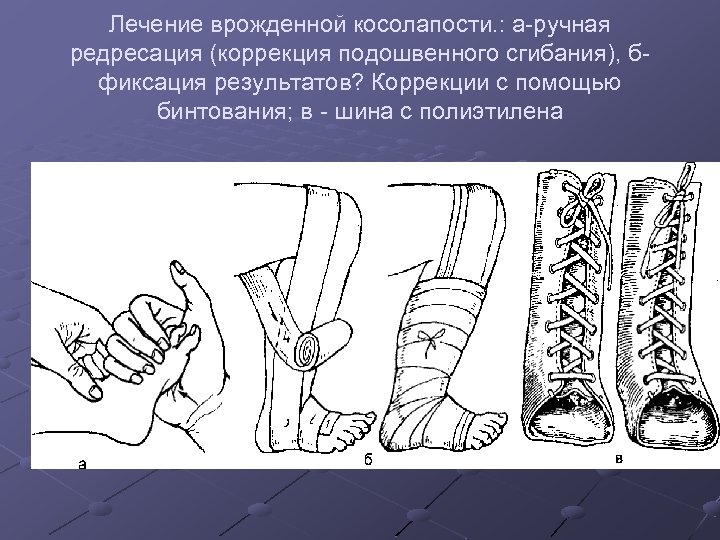 Лечение врожденной косолапости.: а-ручная редресация (коррекция подошвенного сгибания), б-фиксация результатов? Коррекции с помощью бинтования; в - шина с полиэтилена

а

б

в